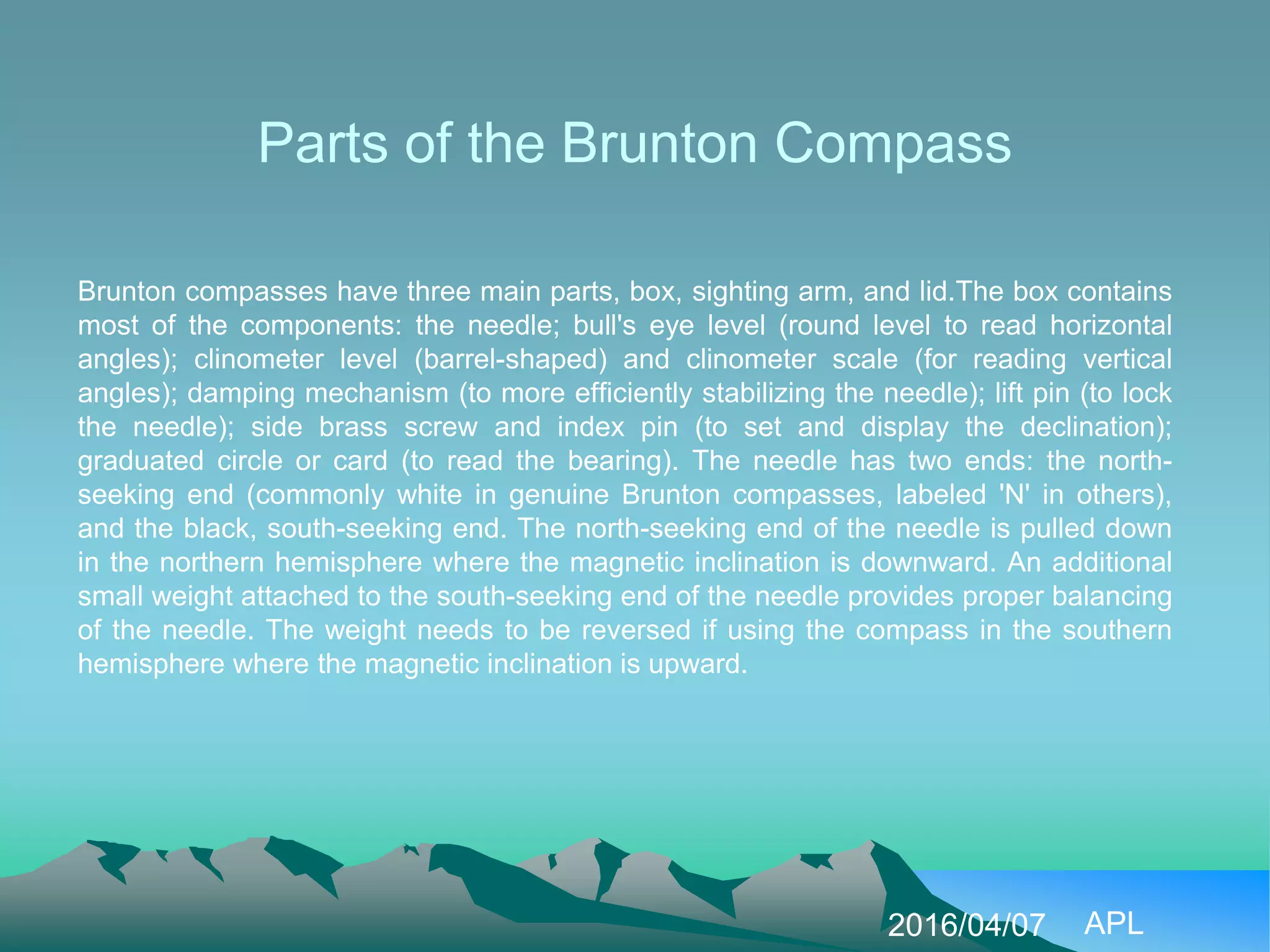 Parts of the Brunton Compass

Brunton compasses have three main parts, box, sighting arm, and lid.The box contains most of the components: the needle; bull's eye level (round level to read horizontal angles); clinometer level (barrel-shaped) and clinometer scale (for reading vertical angles); damping mechanism (to more efficiently stabilizing the needle); lift pin (to lock the needle); side brass screw and index pin (to set and display the declination); graduated circle or card (to read the bearing). The needle has two ends: the north-seeking end (commonly white in genuine Brunton compasses, labeled 'N' in others), and the black, south-seeking end. The north-seeking end of the needle is pulled down in the northern hemisphere where the magnetic inclination is downward. An additional small weight attached to the south-seeking end of the needle provides proper balancing of the needle. The weight needs to be reversed if using the compass in the southern hemisphere where the magnetic inclination is upward.

2016/04/07 APL